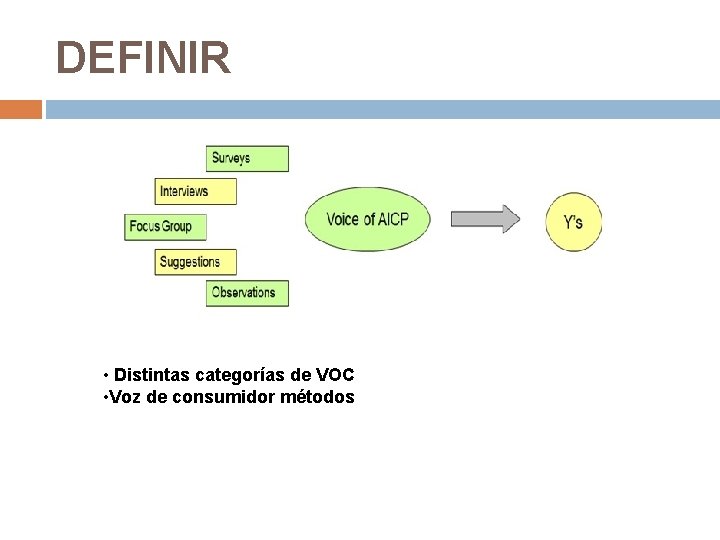 DEFINIR

Surveys

Interviews

Focus Group

Suggestions

Observations

Voice of AICP

Y's

• Distintas categorías de VOC
•Voz de consumidor métodos